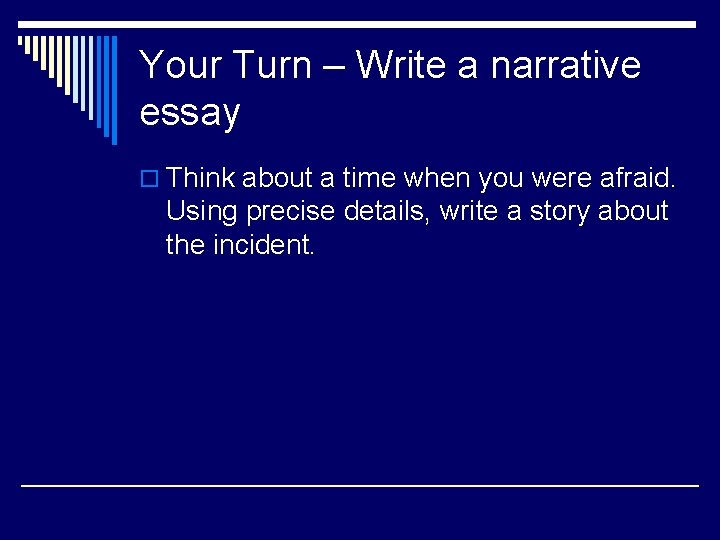 Your Turn – Write a narrative essay

Think about a time when you were afraid. Using precise details, write a story about the incident.